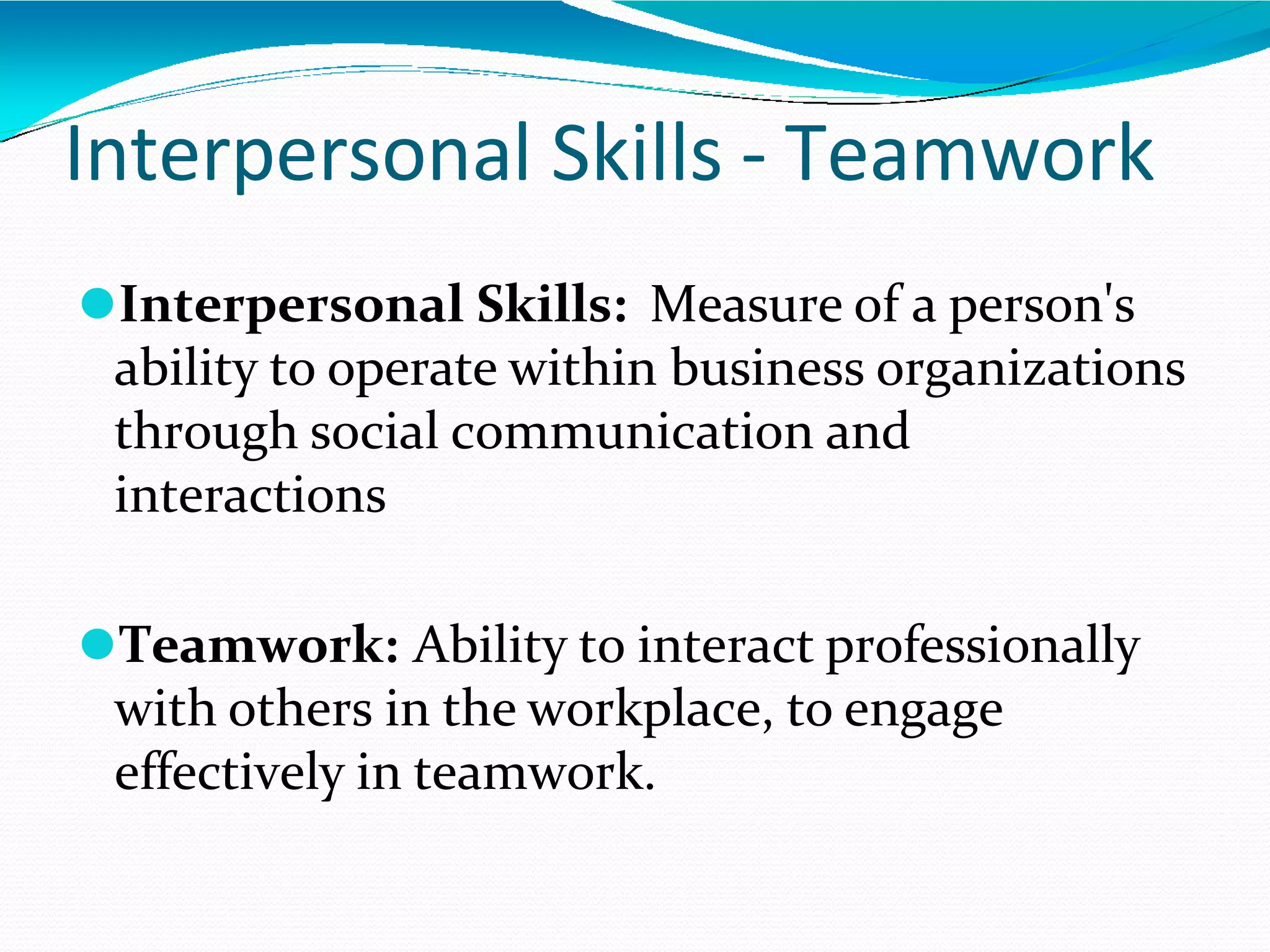 Interpersonal Skills - Teamwork

Interpersonal Skills: Measure of a person's ability to operate within business organizations through social communication and interactions

Teamwork: Ability to interact professionally with others in the workplace, to engage effectively in teamwork.